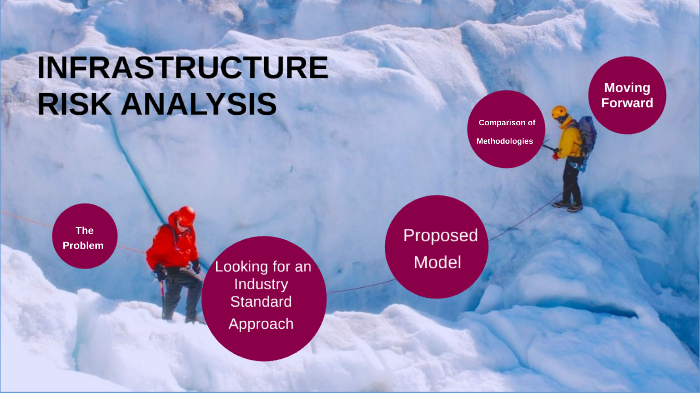 INFRASTRUCTURE
RISK ANALYSIS

The Problem

Looking for an Industry Standard Approach

Proposed Model

Comparison of Methodologies

Moving Forward